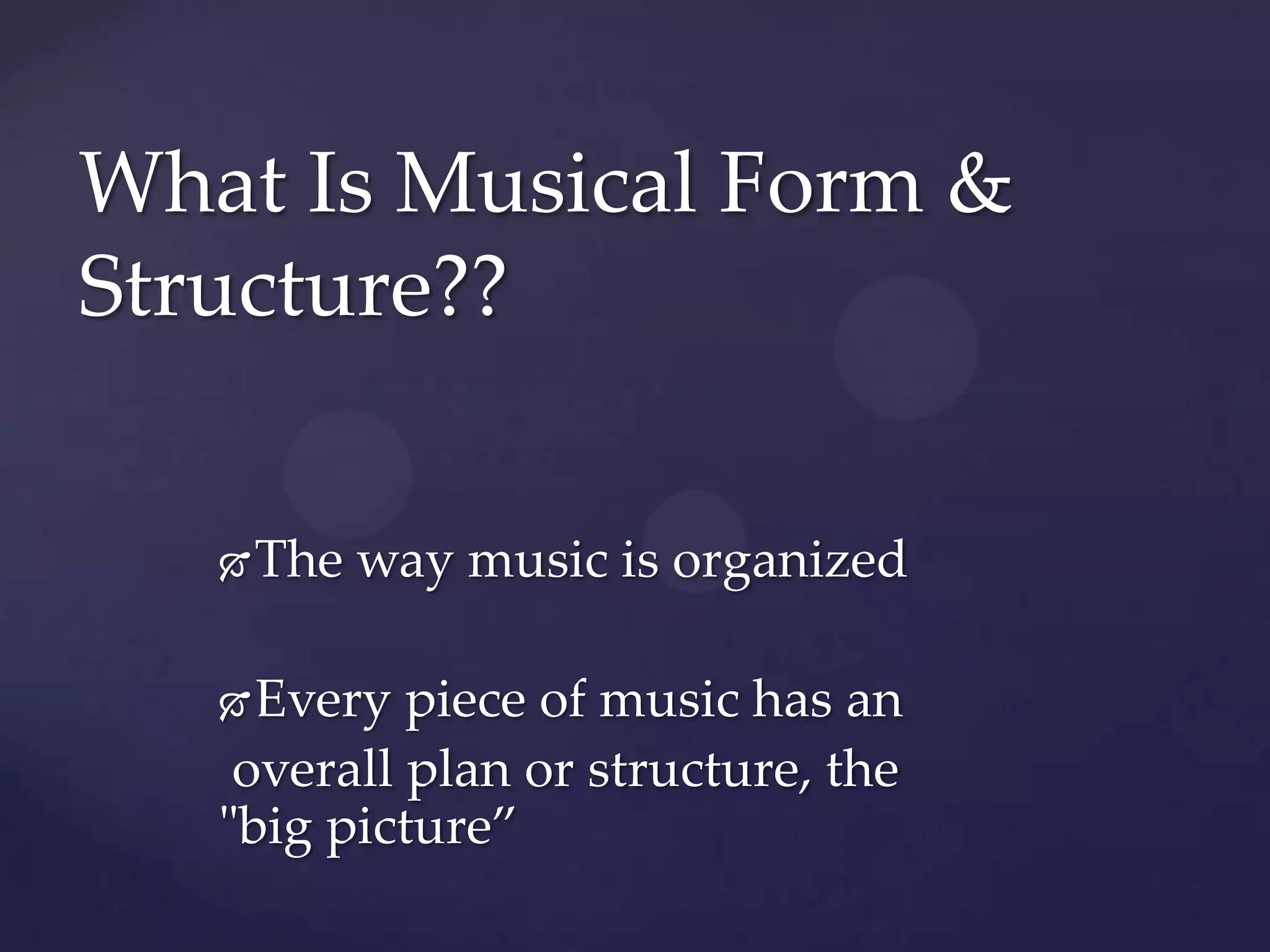 What Is Musical Form & Structure??

The way music is organized

Every piece of music has an overall plan or structure, the "big picture”